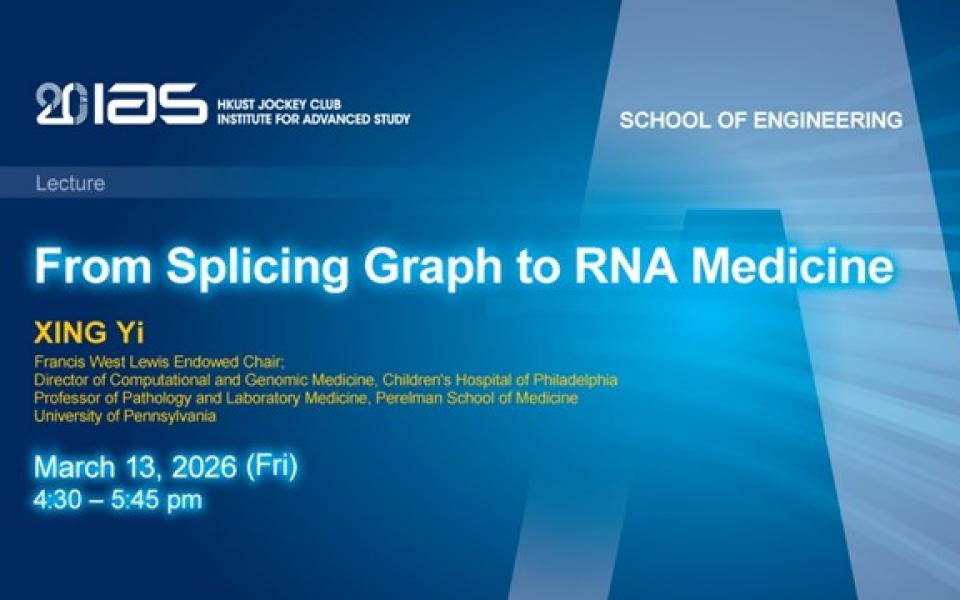 20 IAS HKUST JOCKEY CLUB INSTITUTE FOR ADVANCED STUDY

SCHOOL OF ENGINEERING

Lecture

From Splicing Graph to RNA Medicine

XING Yi

Francis West Lewis Endowed Chair;
Director of Computational and Genomic Medicine, Children's Hospital of Philadelphia
Professor of Pathology and Laboratory Medicine, Perelman School of Medicine
University of Pennsylvania

March 13, 2026 (Fri)
4:30 – 5:45 pm